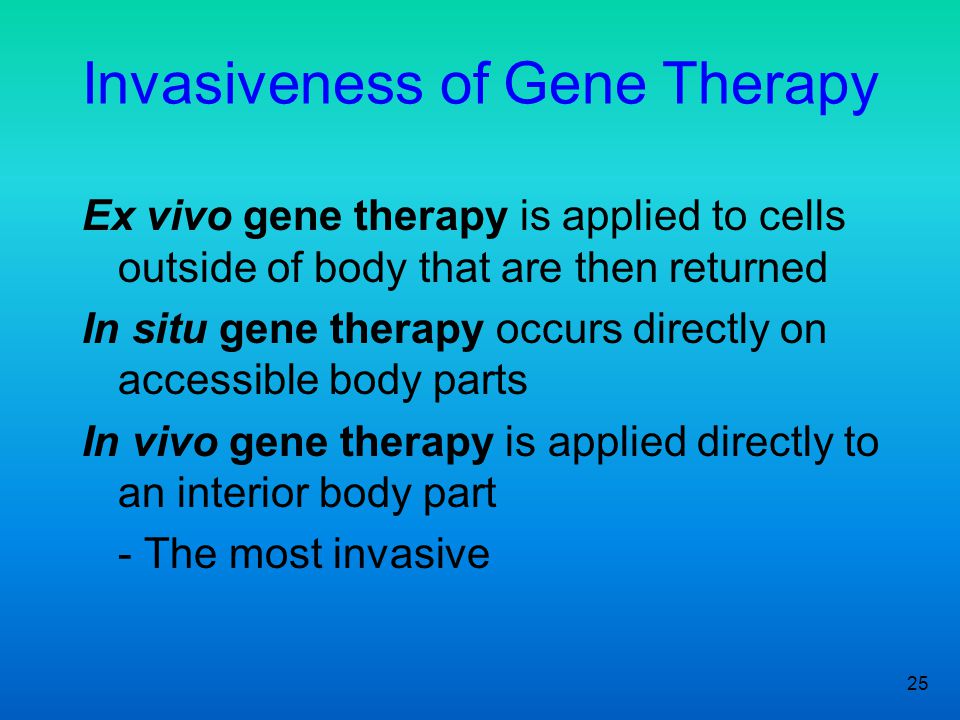 Invasiveness of Gene Therapy

Ex vivo gene therapy is applied to cells outside of body that are then returned

In situ gene therapy occurs directly on accessible body parts

In vivo gene therapy is applied directly to an interior body part

- The most invasive

25